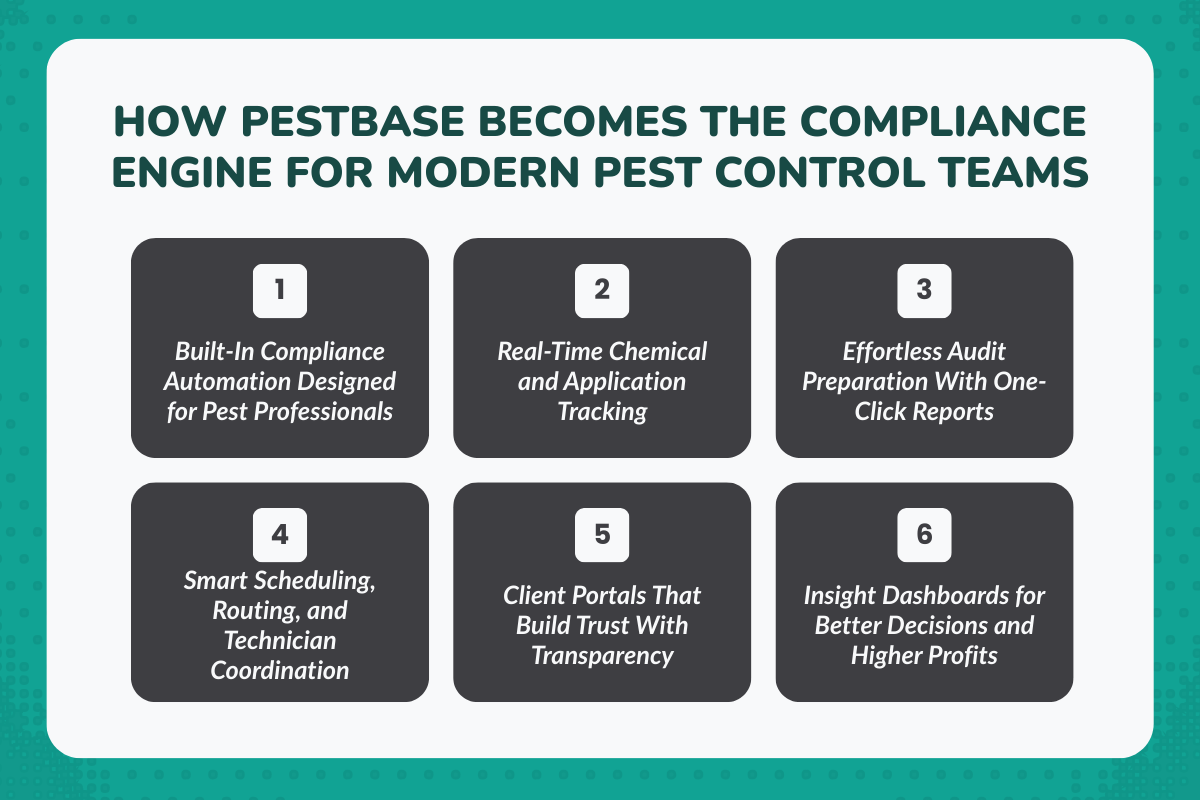 HOW PESTBASE BECOMES THE COMPLIANCE ENGINE FOR MODERN PEST CONTROL TEAMS

1

Built-In Compliance Automation Designed for Pest Professionals

2

Real-Time Chemical and Application Tracking

3

Effortless Audit Preparation With One-Click Reports

4

Smart Scheduling, Routing, and Technician Coordination

5

Client Portals That Build Trust With Transparency

6

Insight Dashboards for Better Decisions and Higher Profits